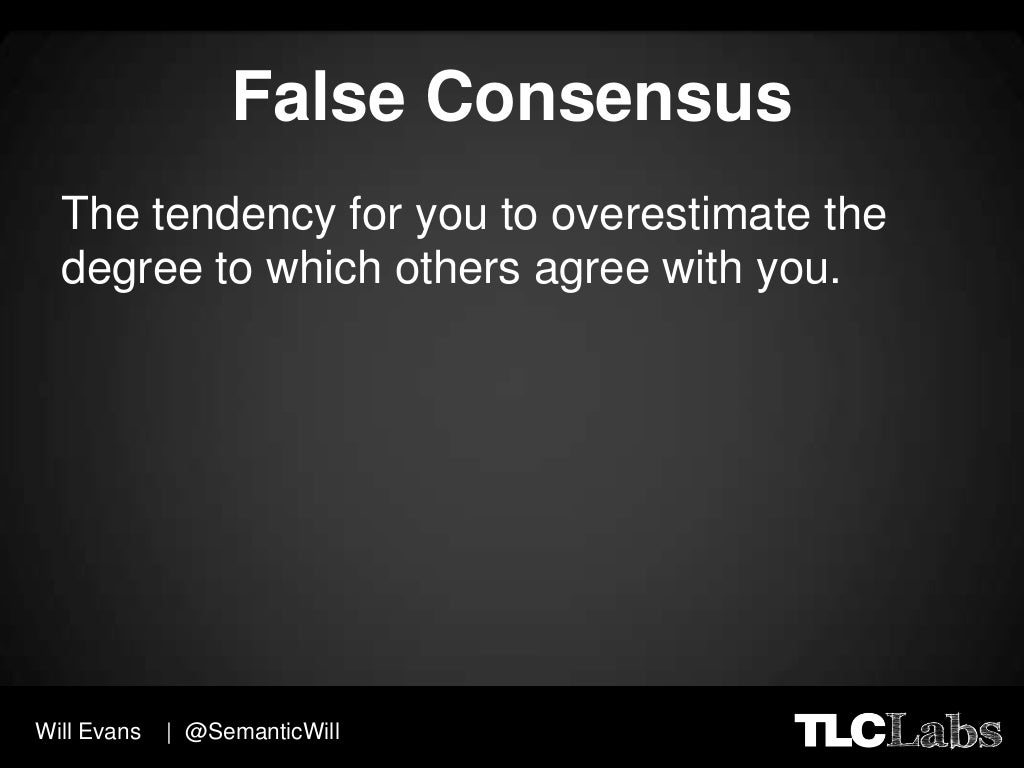 False Consensus

The tendency for you to overestimate the degree to which others agree with you.

Will Evans | @SemanticWill

TLCLabs